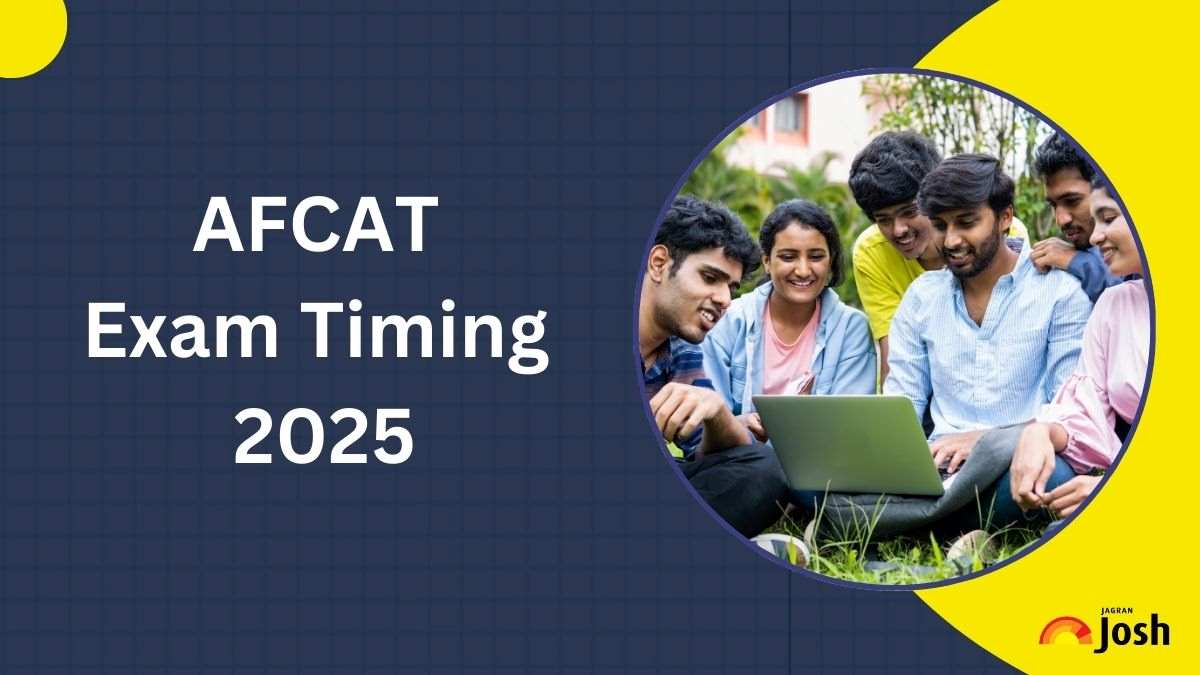 AFCAT
Exam Timing
2025

JAGRAN
Josh